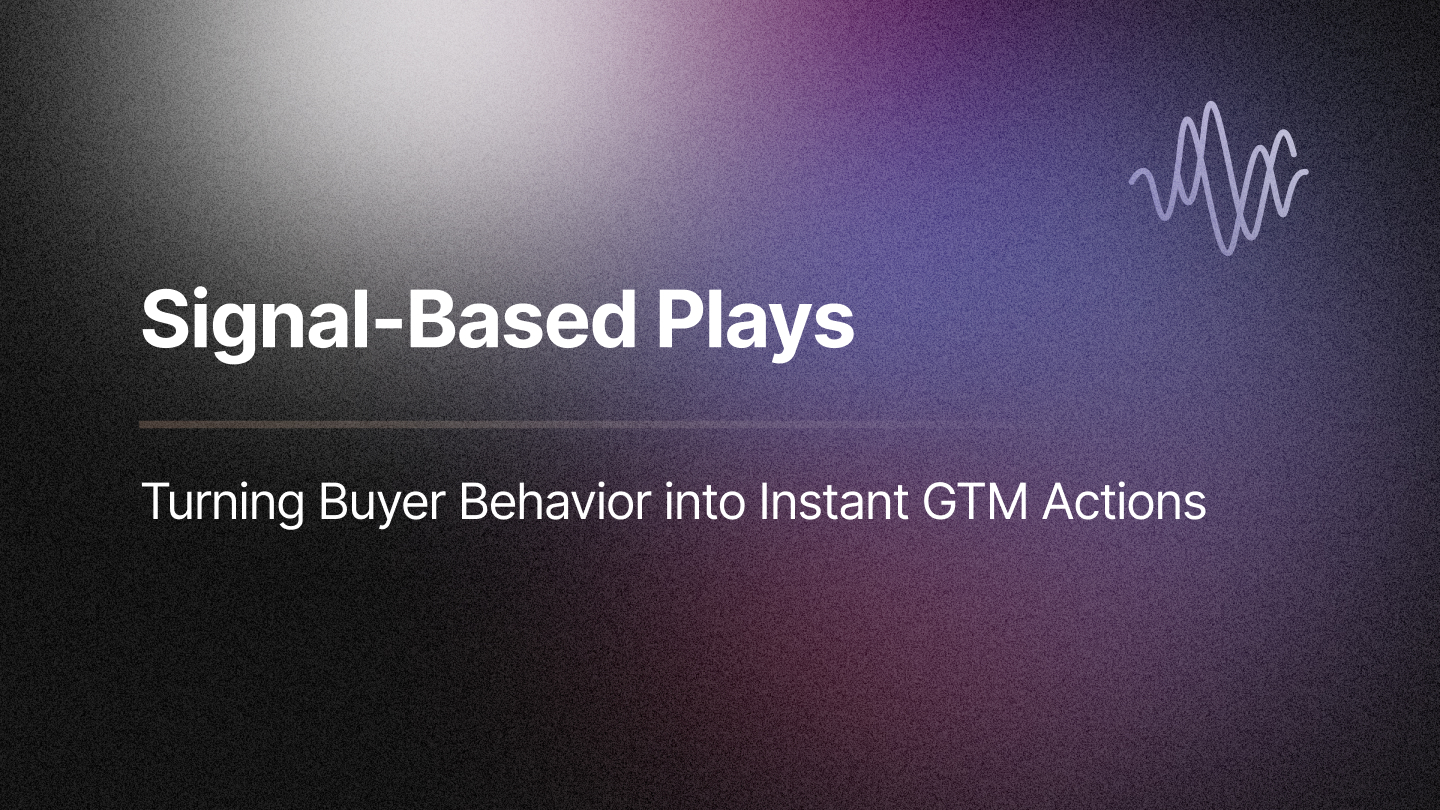 Signal-Based Plays

Turning Buyer Behavior into Instant GTM Actions